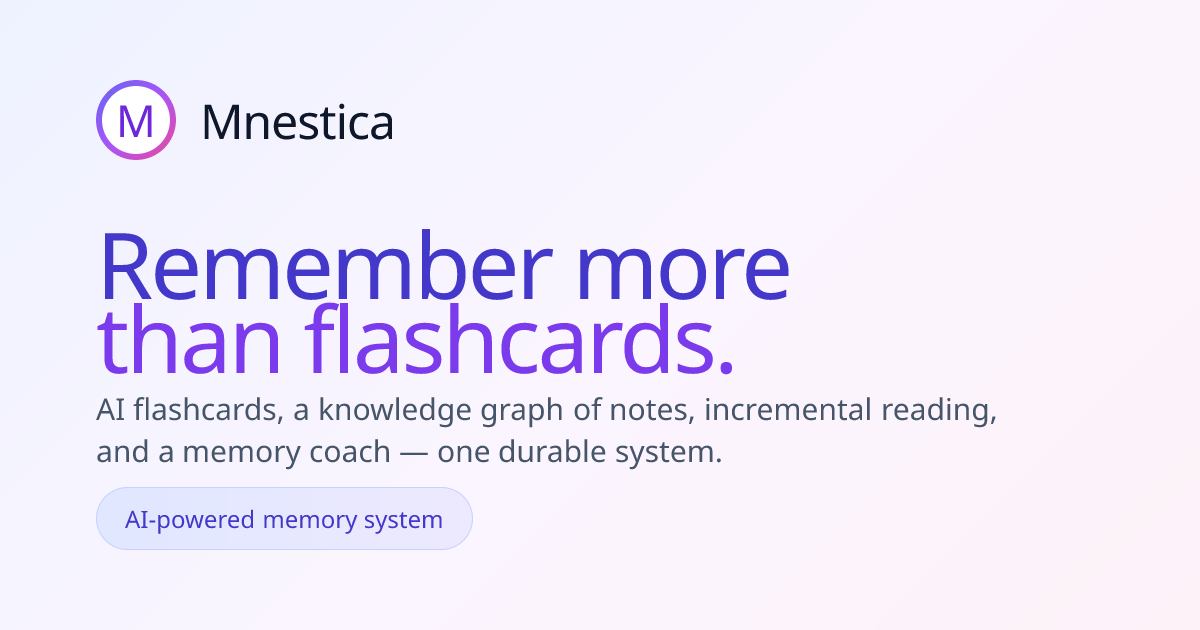 M Mnestica

Remember more than flashcards.

AI flashcards, a knowledge graph of notes, incremental reading, and a memory coach — one durable system.

AI-powered memory system